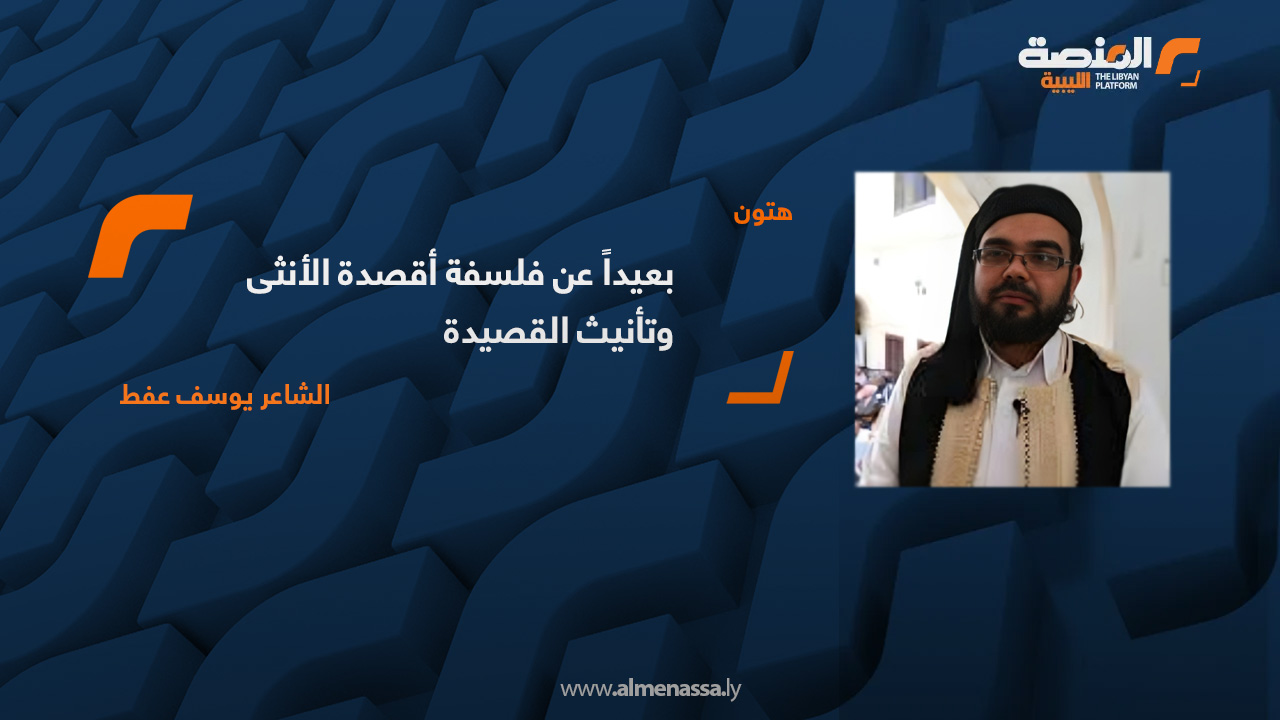 المنصة الليبية
THE LIBYAN PLATFORM

هتون

بعيداً عن فلسفة أقصدة الأنثى وتأنيث القصيدة

الشاعر يوسف عفط

www.almenassa.ly